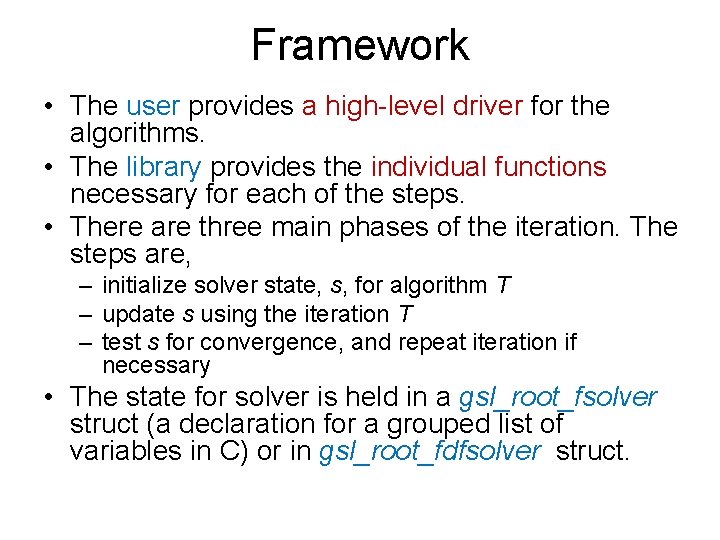 Framework

• The user provides a high-level driver for the algorithms.
• The library provides the individual functions necessary for each of the steps.
• There are three main phases of the iteration. The steps are,
– initialize solver state, s, for algorithm T
– update s using the iteration T
– test s for convergence, and repeat iteration if necessary
• The state for solver is held in a gsl_root_fsolver struct (a declaration for a grouped list of variables in C) or in gsl_root_fdfsolver struct.